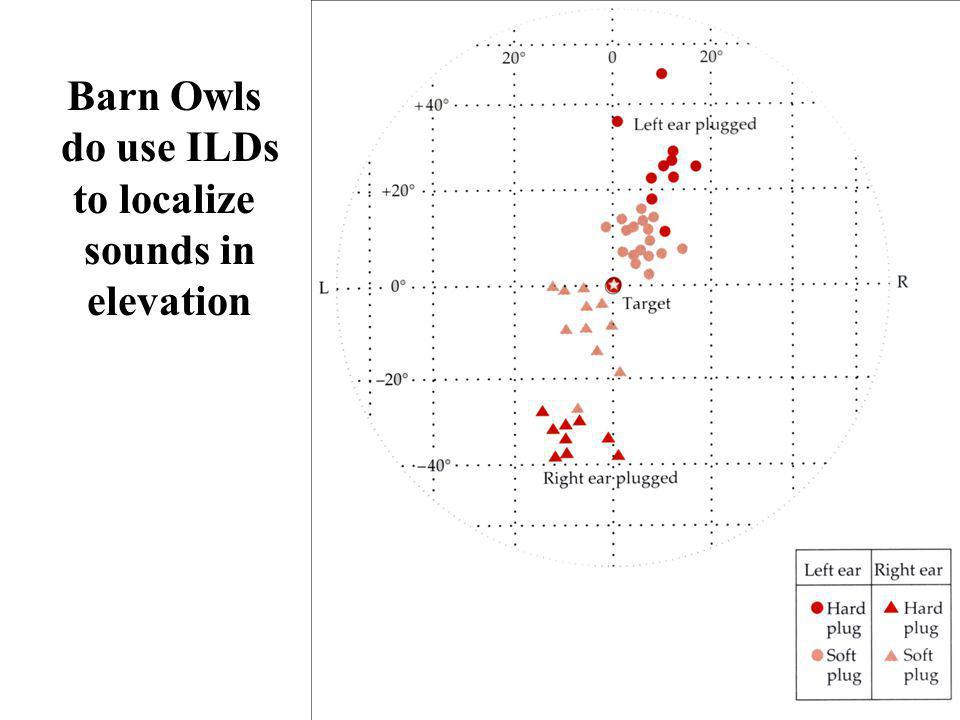 Barn Owls do use ILDs to localize sounds in elevation

20°
0
20°
+40°
Left ear plugged
+20°
L
0°
R
Target
−20°
−40°
Right ear plugged

| Left ear | Right ear |
|---|---|
| Hard plug | Hard plug |
| Soft plug | Soft plug |